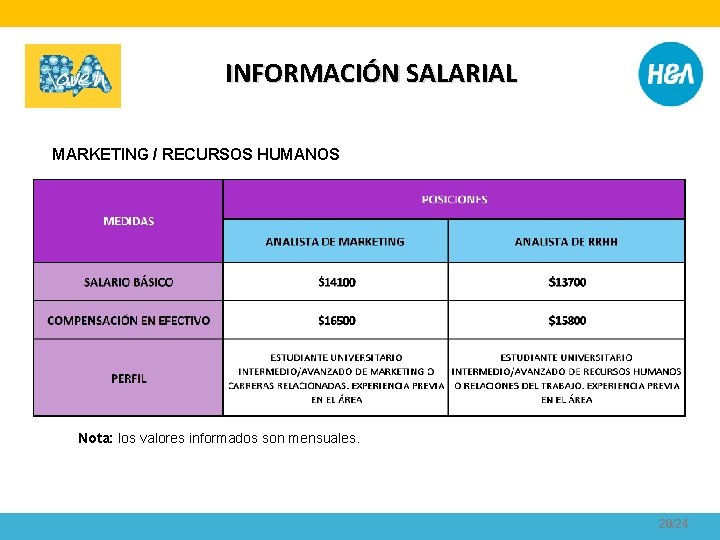 BA Joven

INFORMACIÓN SALARIAL

H&A

MARKETING / RECURSOS HUMANOS

| MEDIDAS | POSICIONES | |
|---|---|---|
| | ANALISTA DE MARKETING | ANALISTA DE RRHH |
| SALARIO BÁSICO | $14100 | $13700 |
| COMPENSACIÓN EN EFECTIVO | $16500 | $15800 |
| PERFIL | ESTUDIANTE UNIVERSITARIO INTERMEDIO/AVANZADO DE MARKETING O CARRERAS RELACIONADAS. EXPERIENCIA PREVIA EN EL ÁREA | ESTUDIANTE UNIVERSITARIO INTERMEDIO/AVANZADO DE RECURSOS HUMANOS O RELACIONES DEL TRABAJO. EXPERIENCIA PREVIA EN EL ÁREA |

Nota: los valores informados son mensuales.

20/24